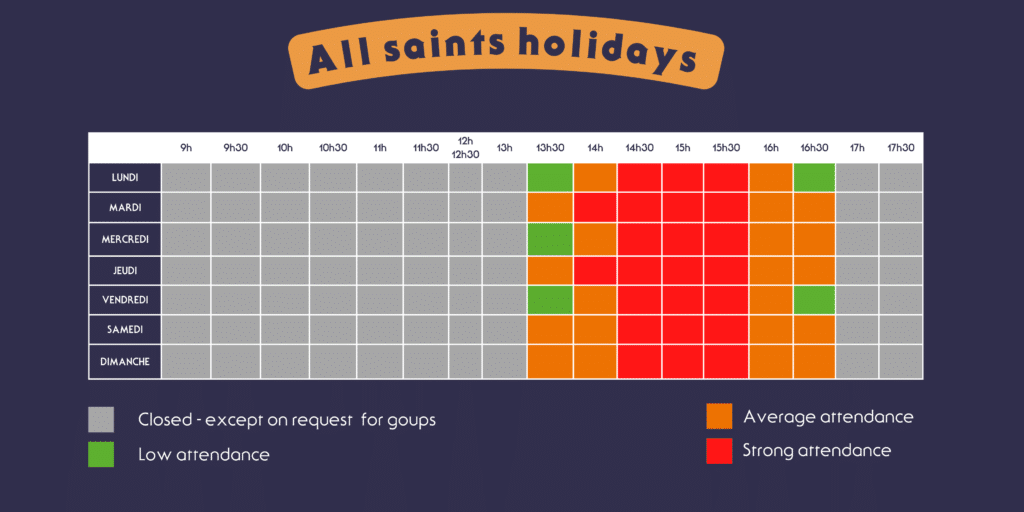 All saints holidays

|  | 9h | 9h30 | 10h | 10h30 | 11h | 11h30 | 12h 12h30 | 13h | 13h30 | 14h | 14h30 | 15h | 15h30 | 16h | 16h30 | 17h | 17h30 |
|---|---|---|---|---|---|---|---|---|---|---|---|---|---|---|---|---|---|
| LUNDI | | | | | | | | | | | | | | | | | |
| MARDI | | | | | | | | | | | | | | | | | |
| MERCREDI | | | | | | | | | | | | | | | | | |
| JEUDI | | | | | | | | | | | | | | | | | |
| VENDREDI | | | | | | | | | | | | | | | | | |
| SAMEDI | | | | | | | | | | | | | | | | | |
| DIMANCHE | | | | | | | | | | | | | | | | | |

Closed - except on request for goups
Low attendance

Average attendance
Strong attendance